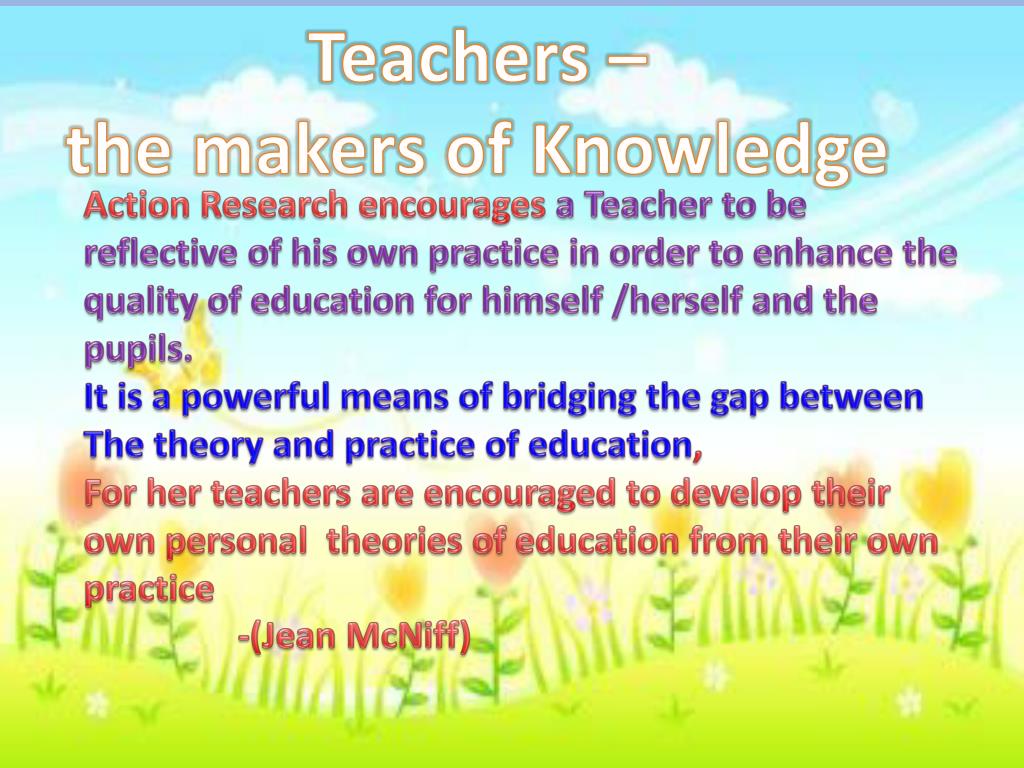 Teachers –
the makers of Knowledge

Action Research encourages a Teacher to be reflective of his own practice in order to enhance the quality of education for himself /herself and the pupils.
It is a powerful means of bridging the gap between The theory and practice of education,
For her teachers are encouraged to develop their own personal theories of education from their own practice
-(Jean McNiff)